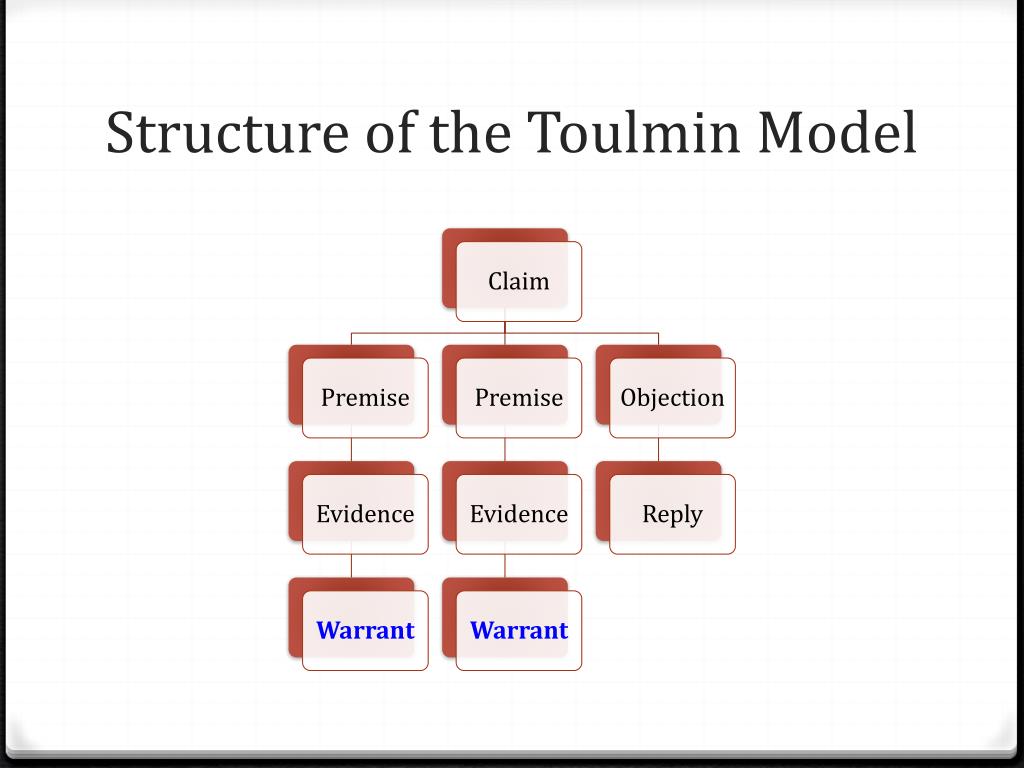 Structure of the Toulmin Model

Claim

Premise

Premise

Objection

Evidence

Evidence

Reply

Warrant

Warrant